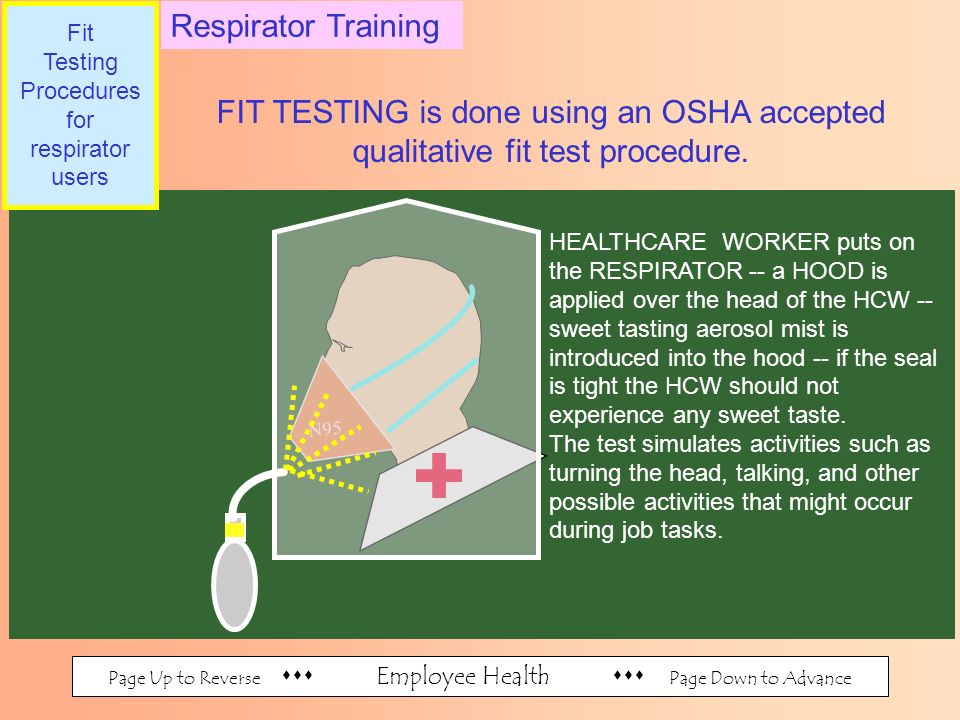 Fit Testing Procedures for respirator users

Respirator Training

FIT TESTING is done using an OSHA accepted qualitative fit test procedure.

N95

HEALTHCARE WORKER puts on the RESPIRATOR -- a HOOD is applied over the head of the HCW -- sweet tasting aerosol mist is introduced into the hood -- if the seal is tight the HCW should not experience any sweet taste.
The test simulates activities such as turning the head, talking, and other possible activities that might occur during job tasks.

Page Up to Reverse ♦♦♦ Employee Health ♦♦♦ Page Down to Advance